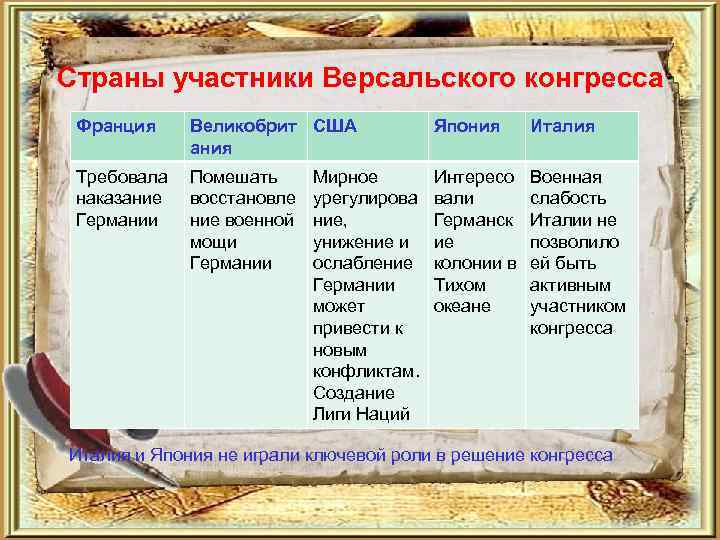 Страны участники Версальского конгресса

| Франция | Великобритания | США | Япония | Италия |
|---|---|---|---|---|
| Требовала наказание Германии | Помешать восстановление военной мощи Германии | Мирное урегулирование, унижение и ослабление Германии может привести к новым конфликтам. Создание Лиги Наций | Интересовали Германские колонии в Тихом океане | Военная слабость Италии не позволило ей быть активным участником конгресса |

Италия и Япония не играли ключевой роли в решение конгресса